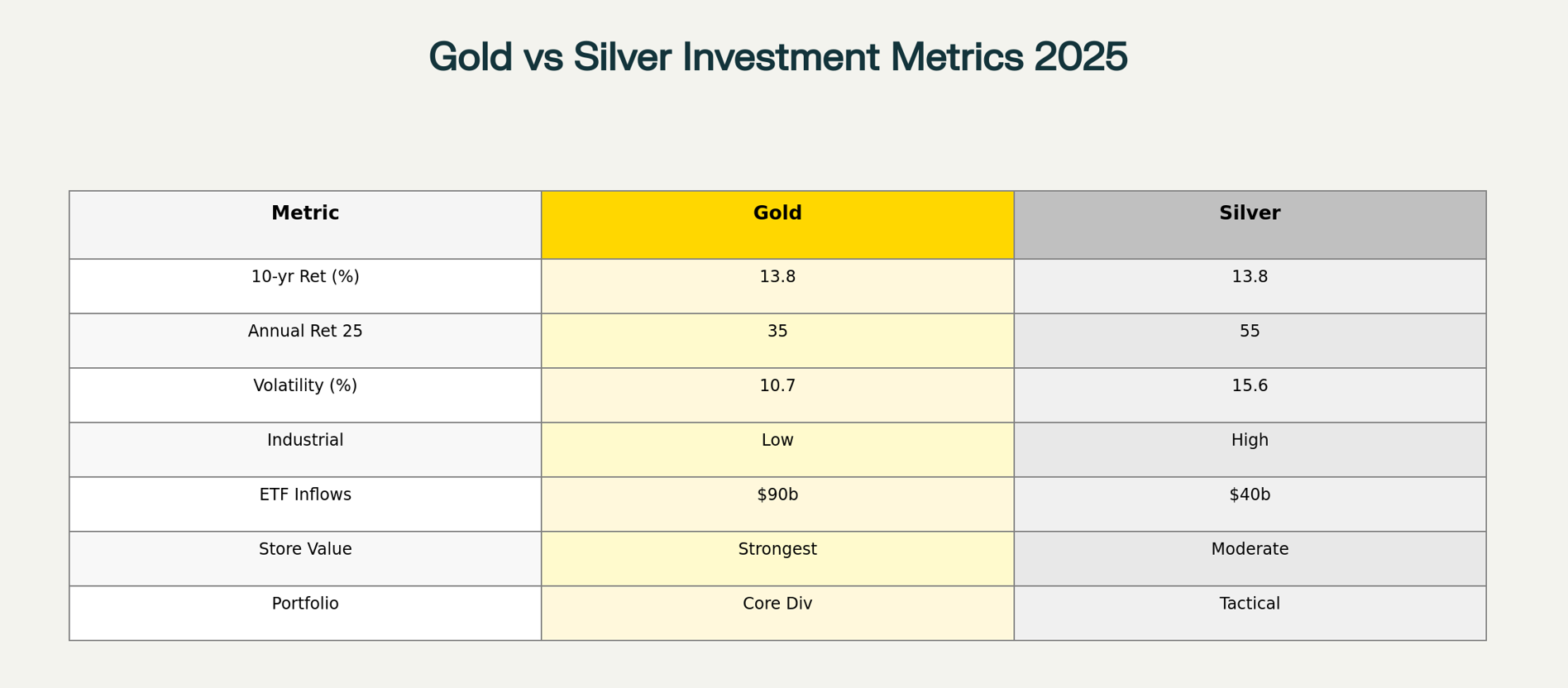 Gold vs Silver Investment Metrics 2025

| Metric | Gold | Silver |
|---|---|---|
| 10-yr Ret (%) | 13.8 | 13.8 |
| Annual Ret 25 | 35 | 55 |
| Volatility (%) | 10.7 | 15.6 |
| Industrial | Low | High |
| ETF Inflows | \$90b | \$40b |
| Store Value | Strongest | Moderate |
| Portfolio | Core Div | Tactical |